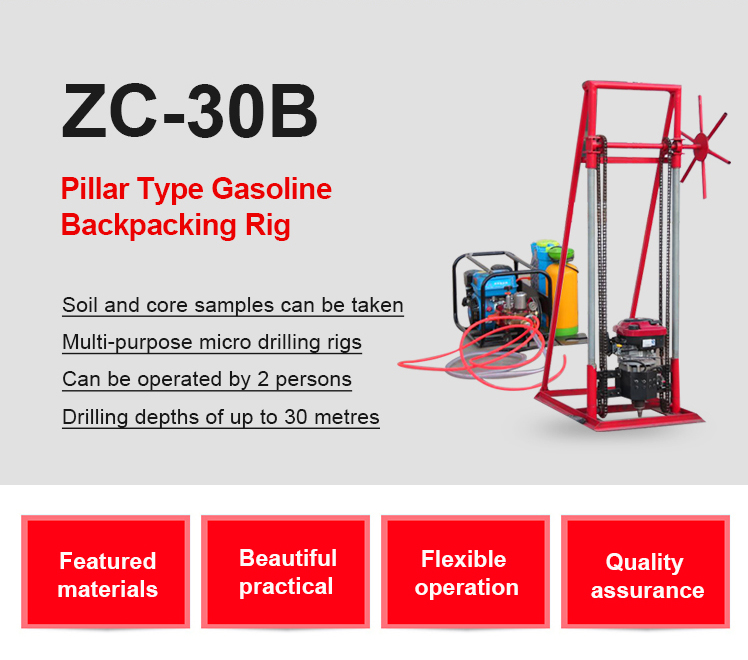 ZC-30B

Pillar Type Gasoline Backpacking Rig

Soil and core samples can be taken

Multi-purpose micro drilling rigs

Can be operated by 2 persons

Drilling depths of up to 30 metres

Featured materials

Beautiful practical

Flexible operation

Quality assurance